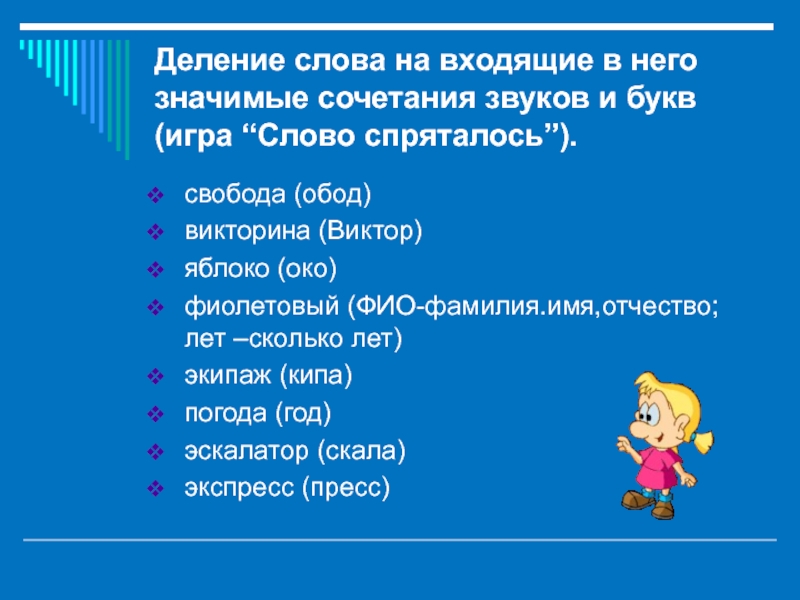 Деление слова на входящие в него значимые сочетания звуков и букв (игра “Слово спряталось”).

свобода (обод)
викторина (Виктор)
яблоко (око)
фиолетовый (ФИО-фамилия.имя,отчество; лет –сколько лет)
экипаж (кипа)
погода (год)
эскалатор (скала)
экспресс (пресс)